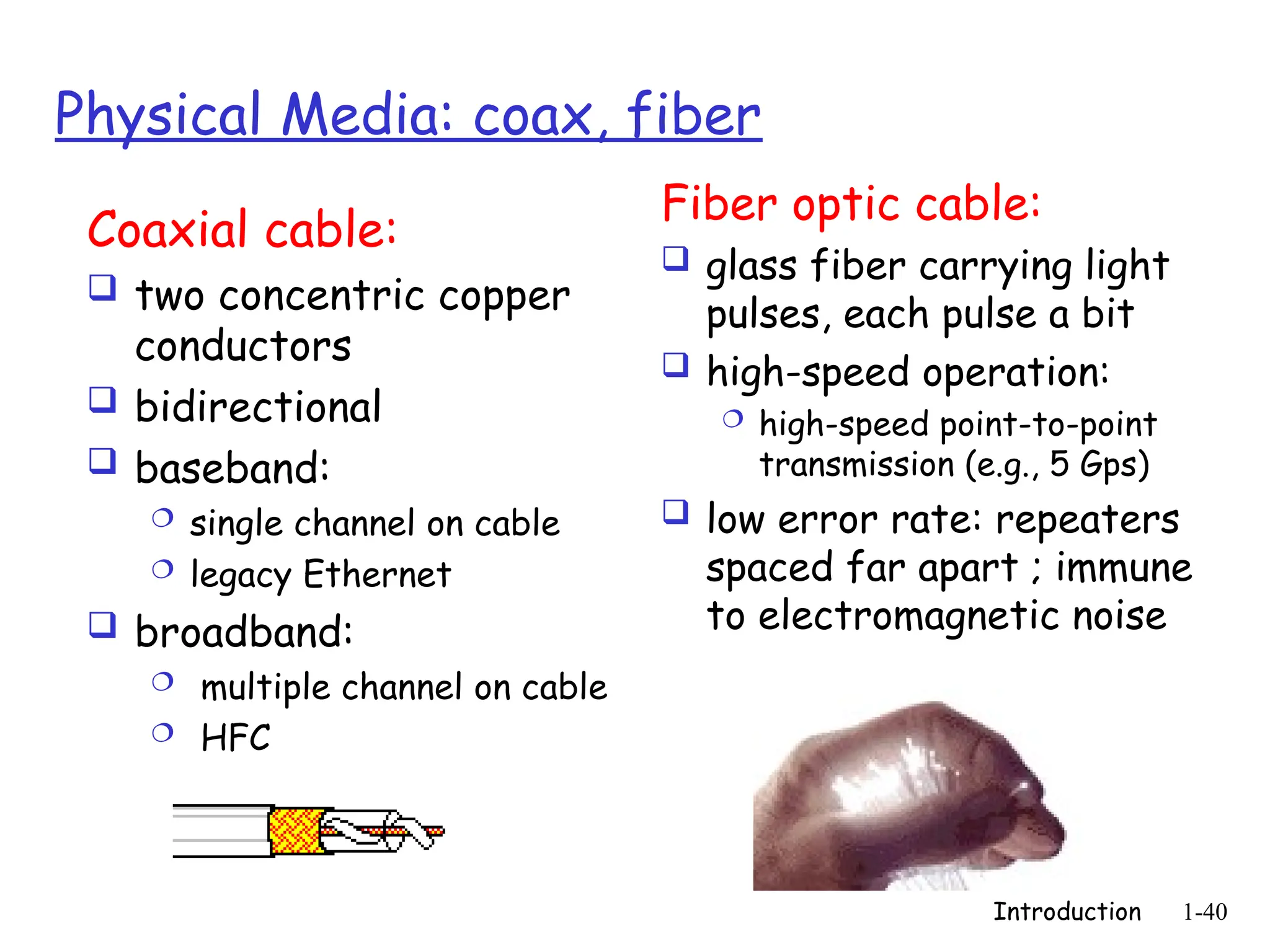 Physical Media: coax, fiber

Coaxial cable:

❑ two concentric copper conductors
❑ bidirectional
❑ baseband:
  ❍ single channel on cable
  ❍ legacy Ethernet
❑ broadband:
  ❍ multiple channel on cable
  ❍ HFC

Fiber optic cable:

❑ glass fiber carrying light pulses, each pulse a bit
❑ high-speed operation:
  ❍ high-speed point-to-point transmission (e.g., 5 Gps)
❑ low error rate: repeaters spaced far apart ; immune to electromagnetic noise

Introduction 1-40